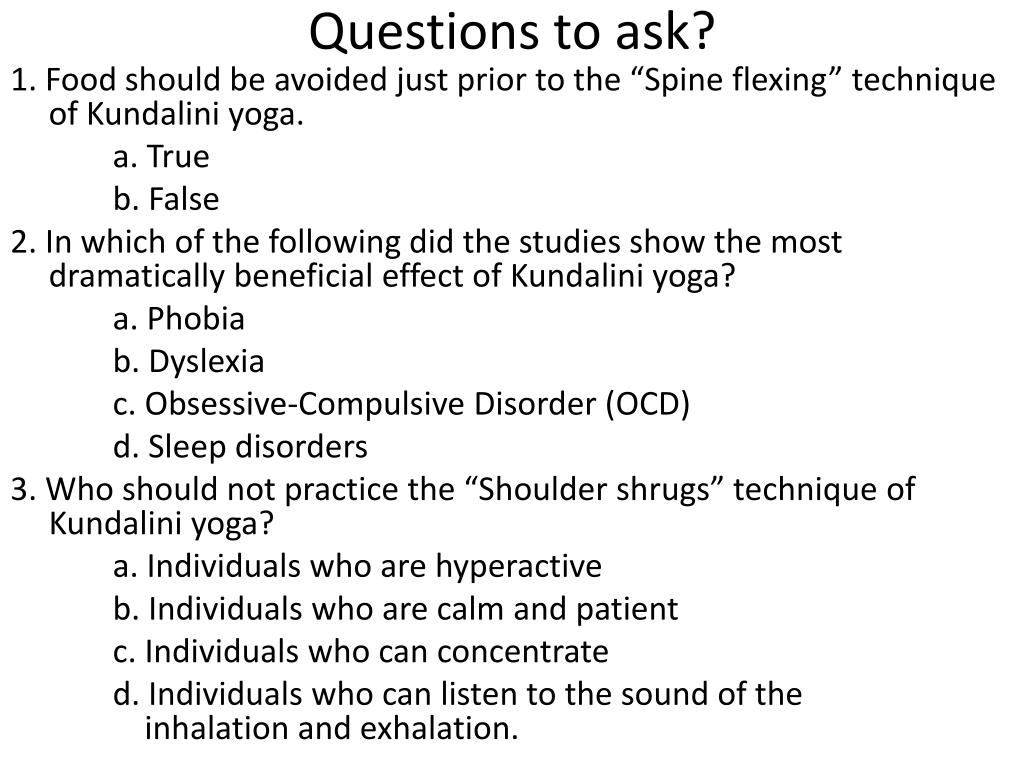 Questions to ask?

1. Food should be avoided just prior to the “Spine flexing” technique of Kundalini yoga.

a. True

b. False

2. In which of the following did the studies show the most dramatically beneficial effect of Kundalini yoga?

a. Phobia

b. Dyslexia

c. Obsessive-Compulsive Disorder (OCD)

d. Sleep disorders

3. Who should not practice the “Shoulder shrugs” technique of Kundalini yoga?

a. Individuals who are hyperactive

b. Individuals who are calm and patient

c. Individuals who can concentrate

d. Individuals who can listen to the sound of the inhalation and exhalation.